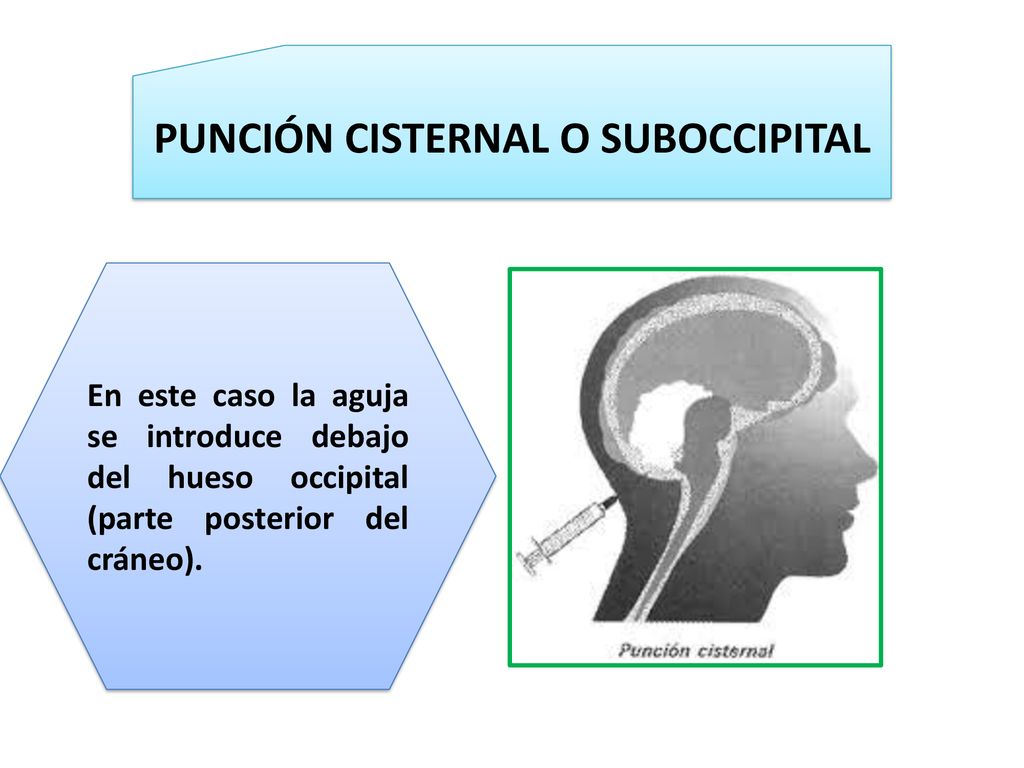 PUNCIÓN CISTERNAL O SUBOCCIPITAL

En este caso la aguja se introduce debajo del hueso occipital (parte posterior del cráneo).

Punción cisternal